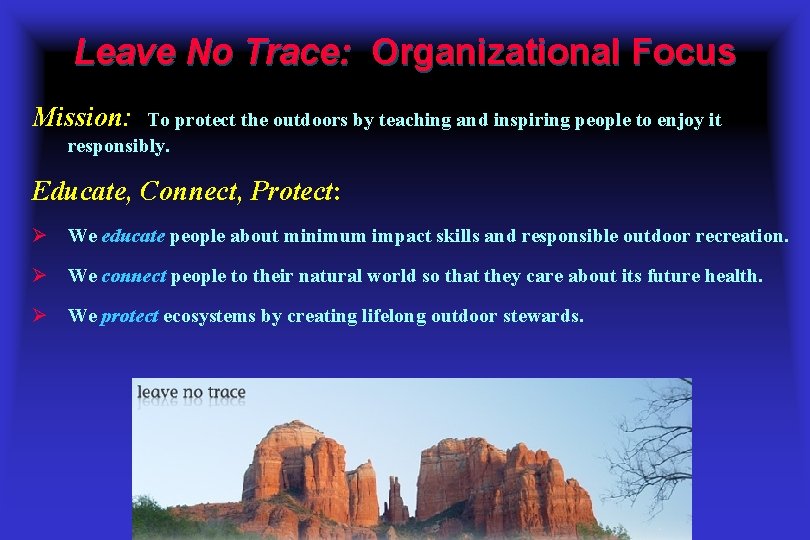 Leave No Trace: Organizational Focus

Mission: To protect the outdoors by teaching and inspiring people to enjoy it responsibly.

Educate, Connect, Protect:

➢ We educate people about minimum impact skills and responsible outdoor recreation.

➢ We connect people to their natural world so that they care about its future health.

➢ We protect ecosystems by creating lifelong outdoor stewards.

leave no trace